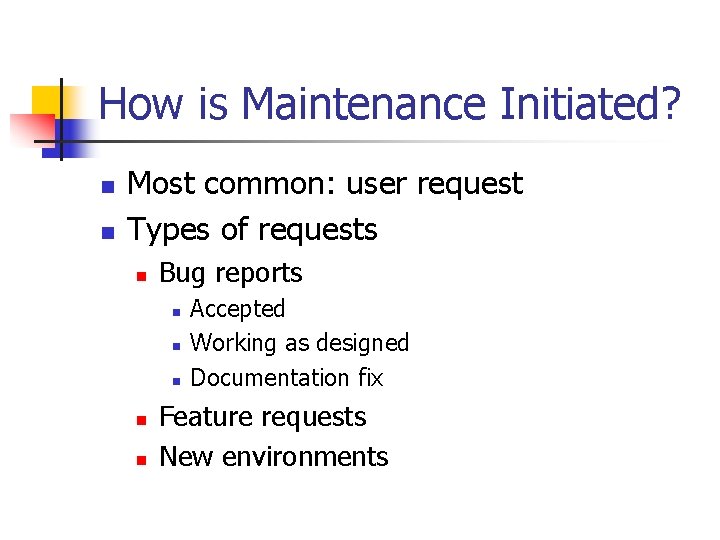 How is Maintenance Initiated?

- Most common: user request
- Types of requests
  - Bug reports
    - Accepted
    - Working as designed
    - Documentation fix
  - Feature requests
  - New environments